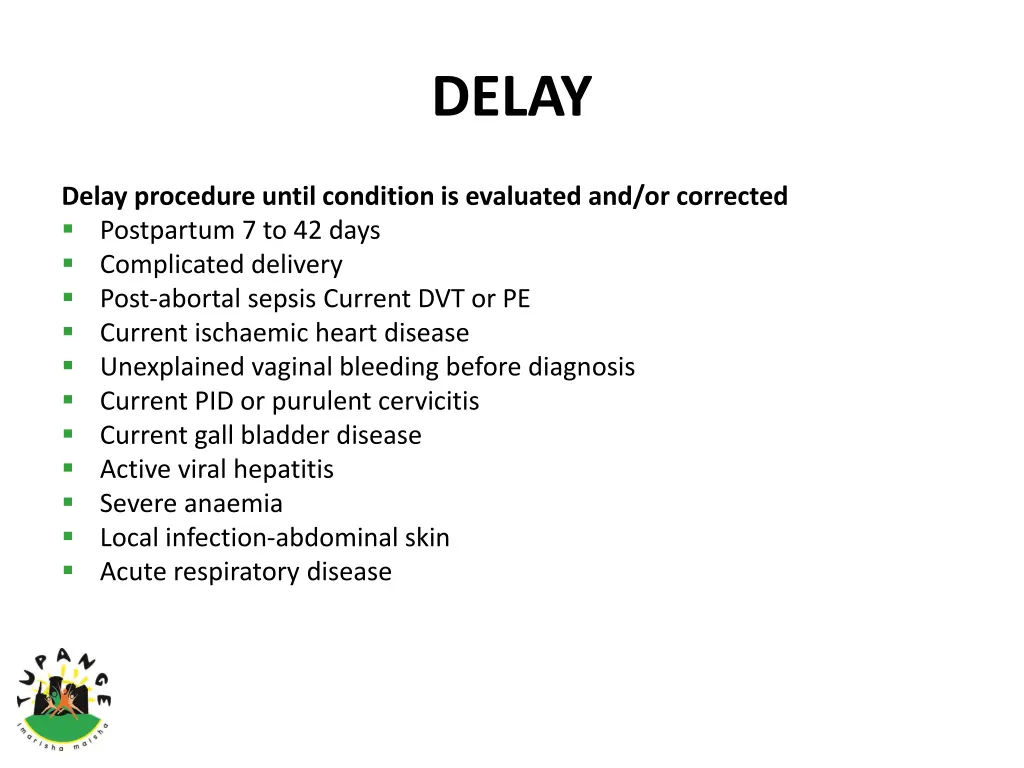 DELAY

Delay procedure until condition is evaluated and/or corrected

- Postpartum 7 to 42 days
- Complicated delivery
- Post-abortal sepsis Current DVT or PE
- Current ischaemic heart disease
- Unexplained vaginal bleeding before diagnosis
- Current PID or purulent cervicitis
- Current gall bladder disease
- Active viral hepatitis
- Severe anaemia
- Local infection-abdominal skin
- Acute respiratory disease

TUPANGE
imarisha maisha